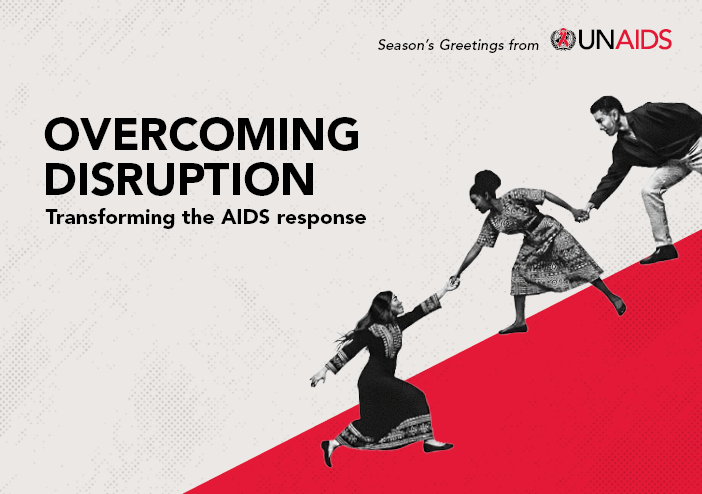 Season's Greetings from UNAIDS

OVERCOMING DISRUPTION

Transforming the AIDS response